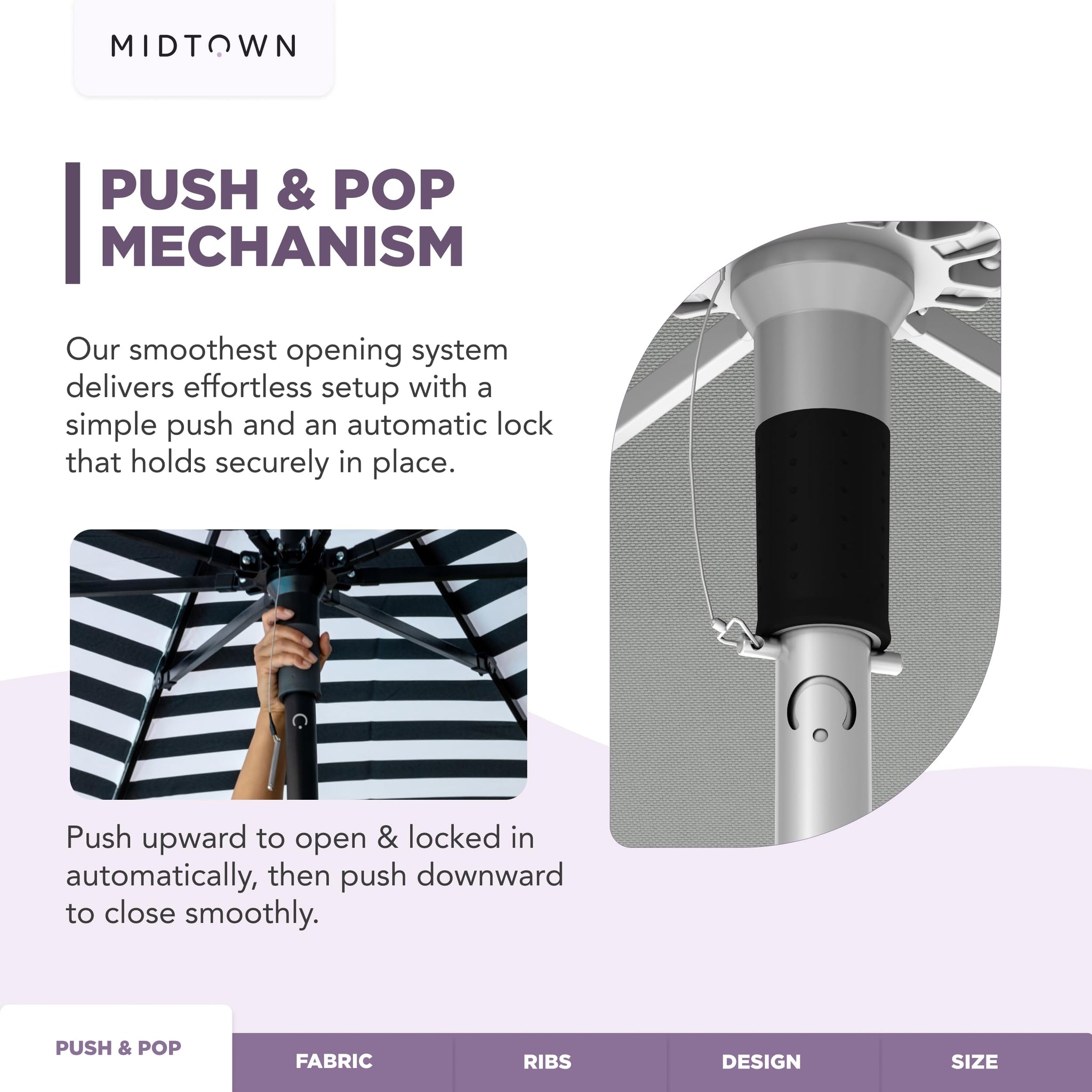 MIDTOWN

PUSH & POP MECHANISM

Our smoothest opening system delivers effortless setup with a simple push and an automatic lock that holds securely in place.

Push upward to open & locked in automatically, then push downward to close smoothly.

PUSH & POP

FABRIC

RIBS

DESIGN

SIZE